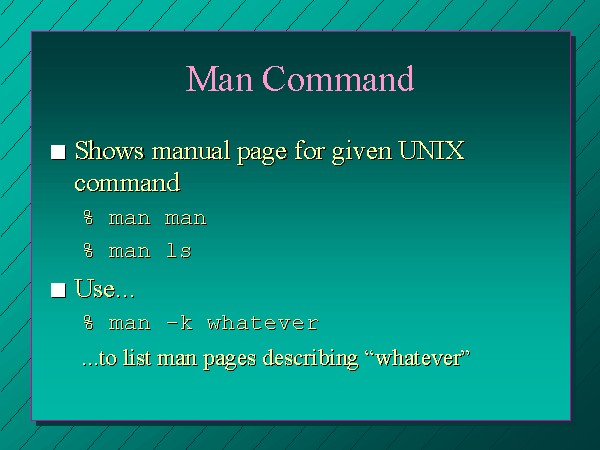 Man Command

■ Shows manual page for given UNIX command

% man man

% man ls

■ Use...

% man -k whatever

...to list man pages describing “whatever”